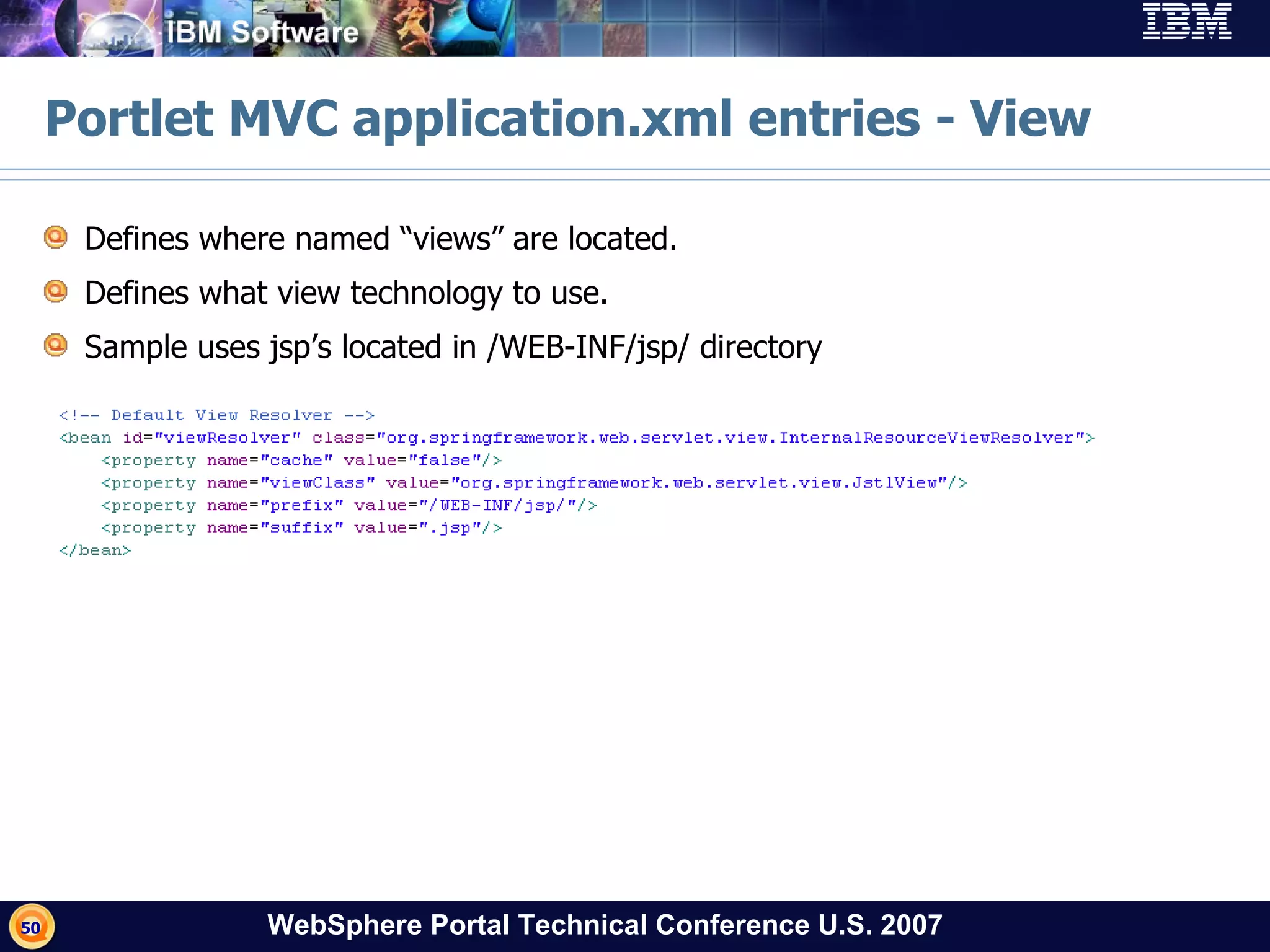 IBM Software

IBM

Portlet MVC application.xml entries - View

Defines where named “views” are located.

Defines what view technology to use.

Sample uses jsp’s located in /WEB-INF/jsp/ directory

<!-- Default View Resolver -->
<bean id="viewResolver" class="org.springframework.web.servlet.view.InternalResourceViewResolver">
<property name="cache" value="false"/>
<property name="viewClass" value="org.springframework.web.servlet.view.JstlView"/>
<property name="prefix" value="/WEB-INF/jsp/"/>
<property name="suffix" value=".jsp"/>
</bean>

50

WebSphere Portal Technical Conference U.S. 2007